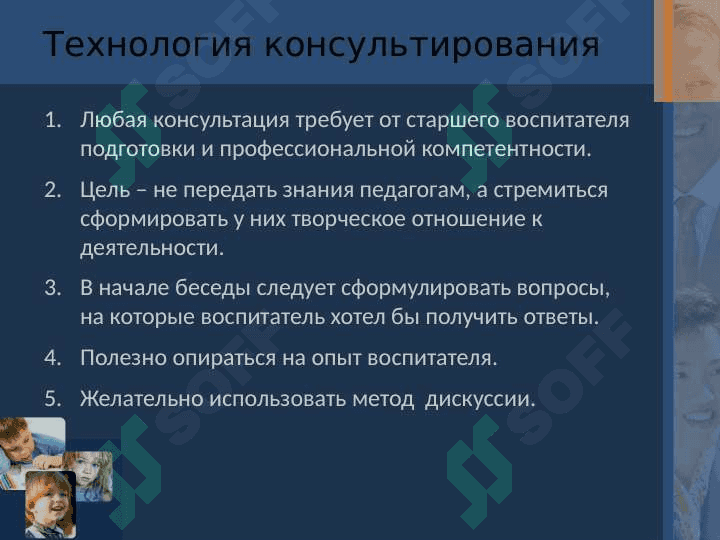 Технология консультирования

1. Любая консультация требует от старшего воспитателя подготовки и профессиональной компетентности.

2. Цель – не передать знания педагогам, а стремиться сформировать у них творческое отношение к деятельности.

3. В начале беседы следует сформулировать вопросы, на которые воспитатель хотел бы получить ответы.

4. Полезно опираться на опыт воспитателя.

5. Желательно использовать метод дискуссии.

SOFF SOFF SOFF SOFF